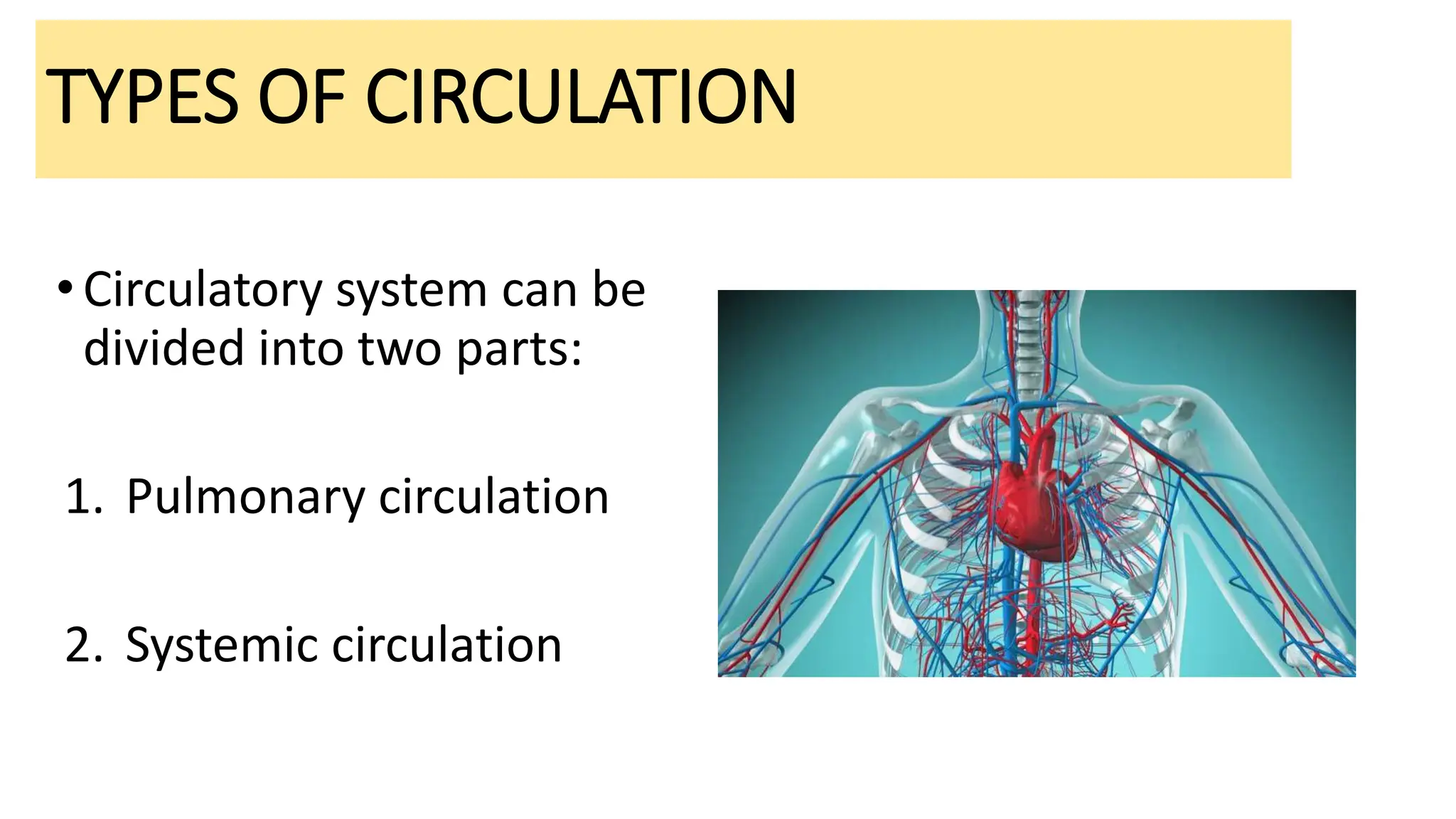 TYPES OF CIRCULATION

• Circulatory system can be divided into two parts:

1. Pulmonary circulation

2. Systemic circulation